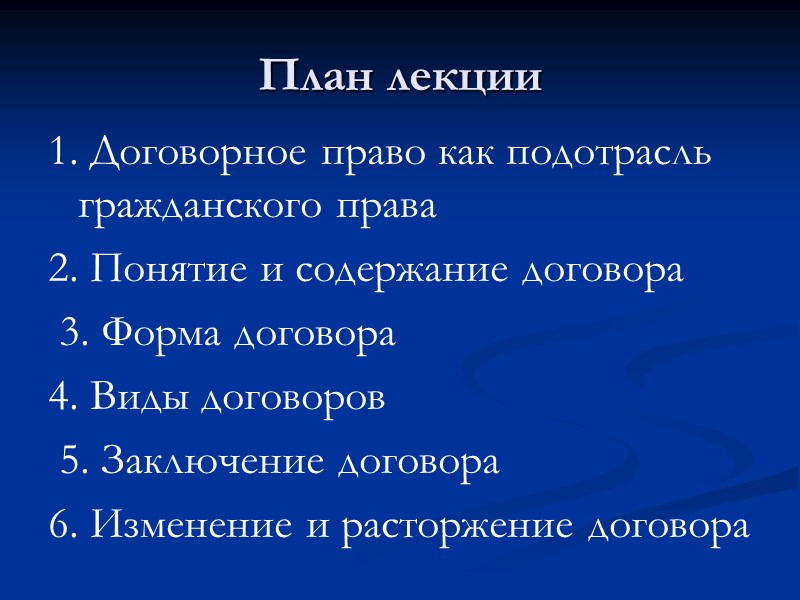 План лекции

1. Договорное право как подотрасль гражданского права

2. Понятие и содержание договора

3. Форма договора

4. Виды договоров

5. Заключение договора

6. Изменение и расторжение договора